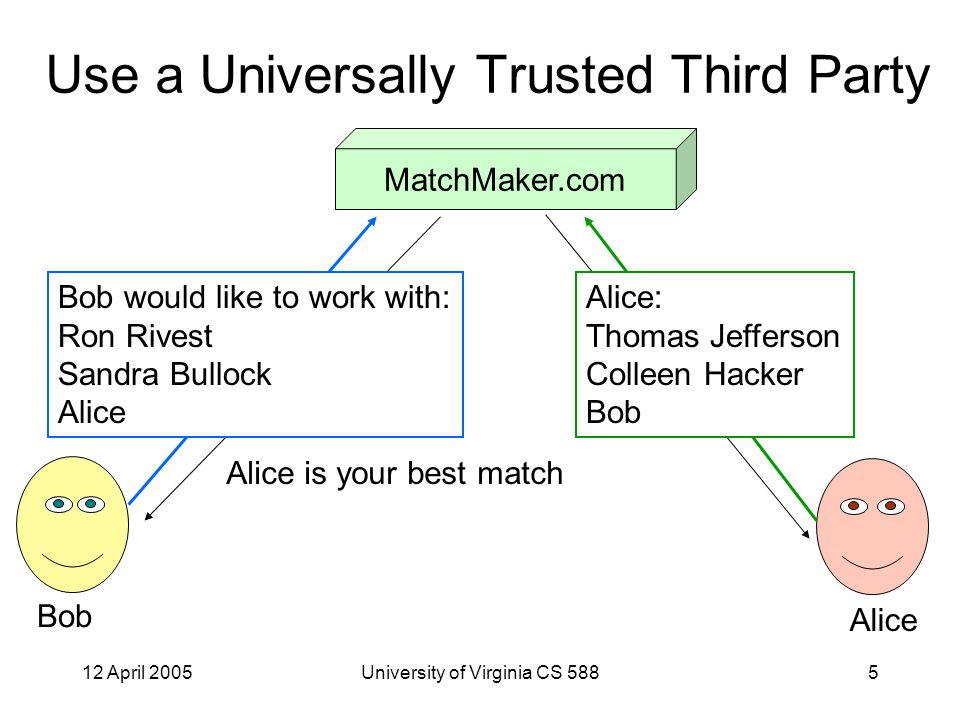 Use a Universally Trusted Third Party

MatchMaker.com

Bob would like to work with:
Ron Rivest
Sandra Bullock
Alice

Alice:
Thomas Jefferson
Colleen Hacker
Bob

Alice is your best match

Bob

Alice

12 April 2005

University of Virginia CS 588

5